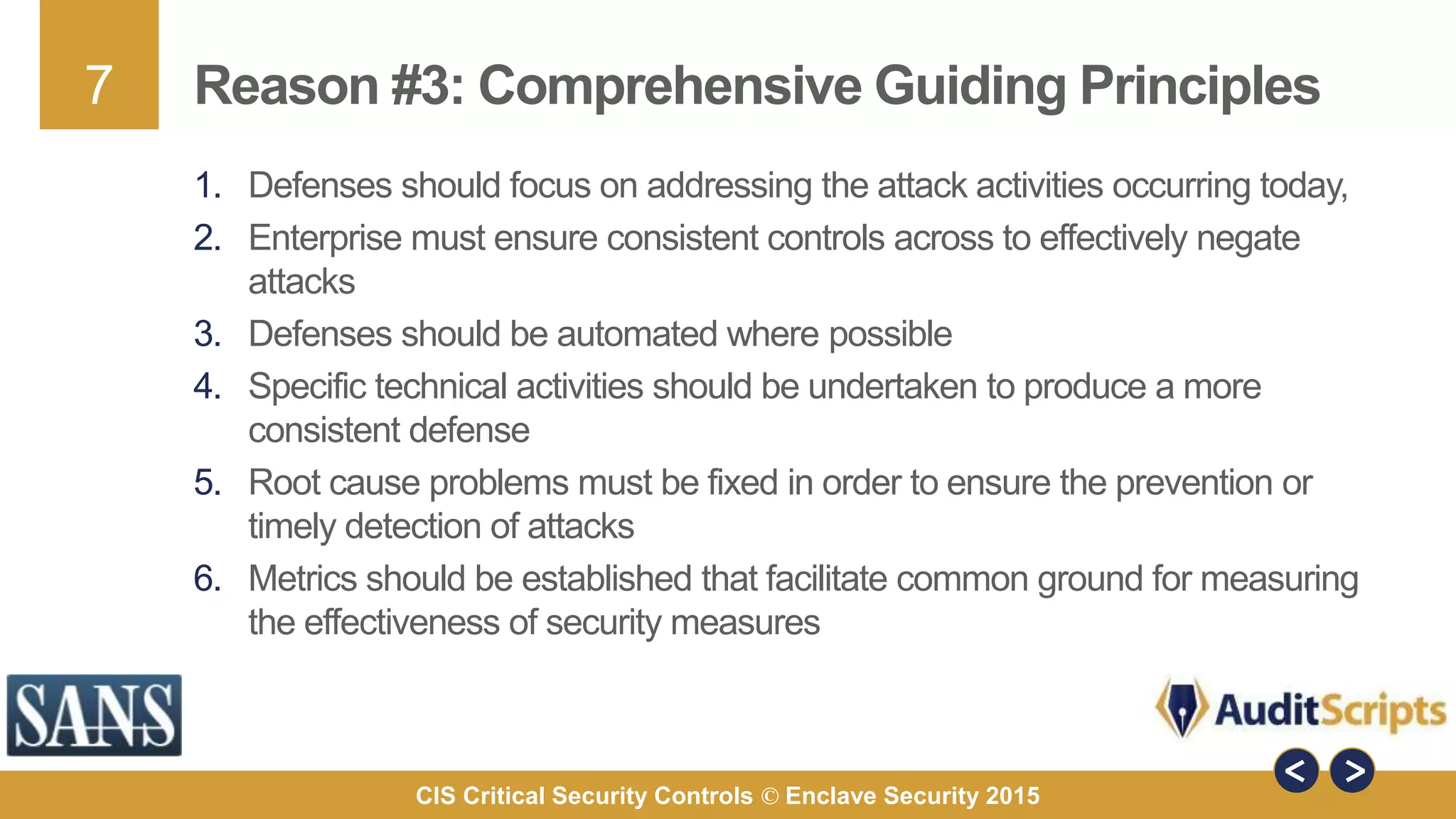 7

Reason #3: Comprehensive Guiding Principles

1. Defenses should focus on addressing the attack activities occurring today,
2. Enterprise must ensure consistent controls across to effectively negate attacks
3. Defenses should be automated where possible
4. Specific technical activities should be undertaken to produce a more consistent defense
5. Root cause problems must be fixed in order to ensure the prevention or timely detection of attacks
6. Metrics should be established that facilitate common ground for measuring the effectiveness of security measures

SANS

AuditScripts

<

>

CIS Critical Security Controls © Enclave Security 2015